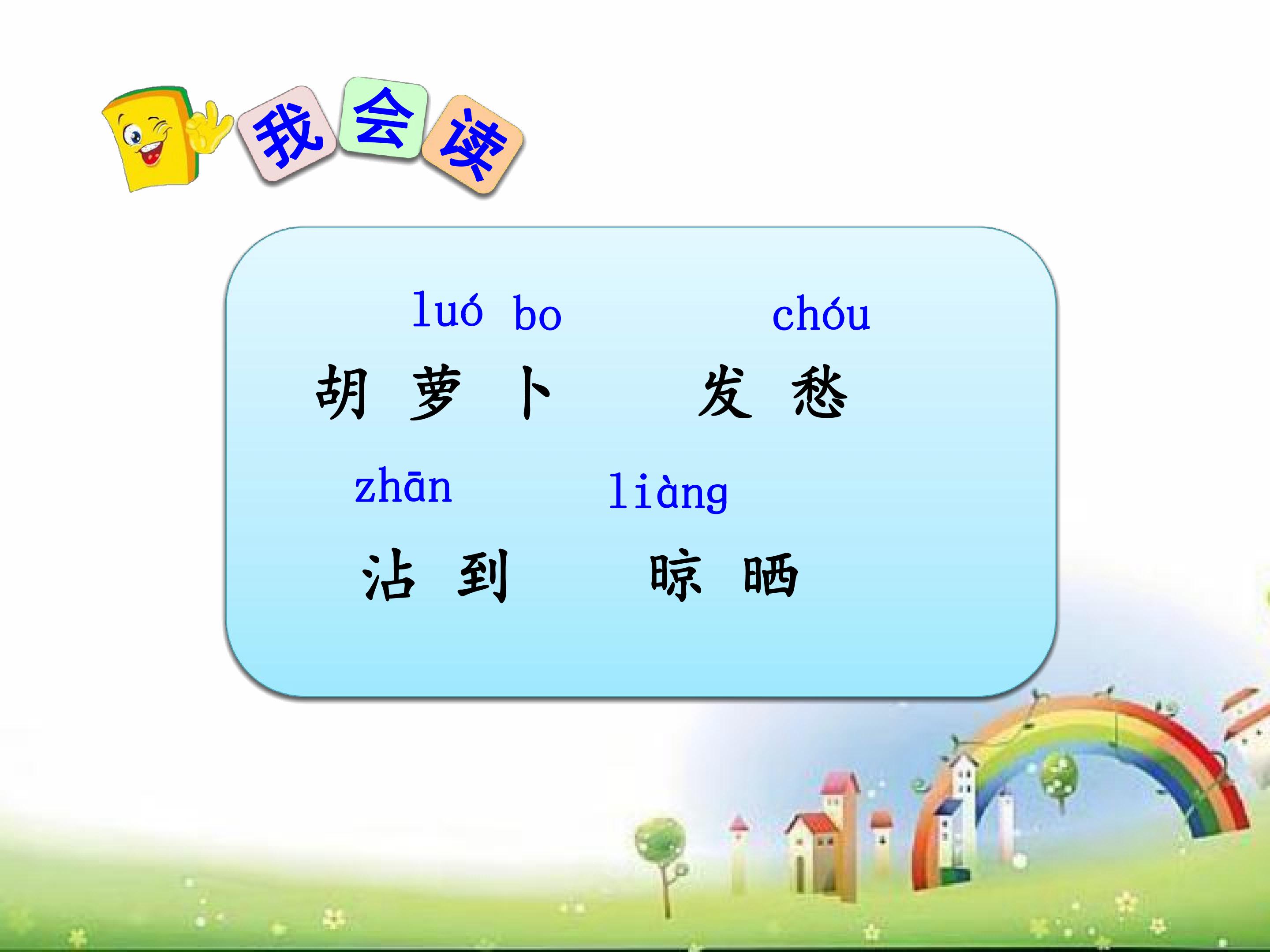 我会读

luó bo    chóu

胡萝卜 发愁

zhān    liàng

沾到 晾晒